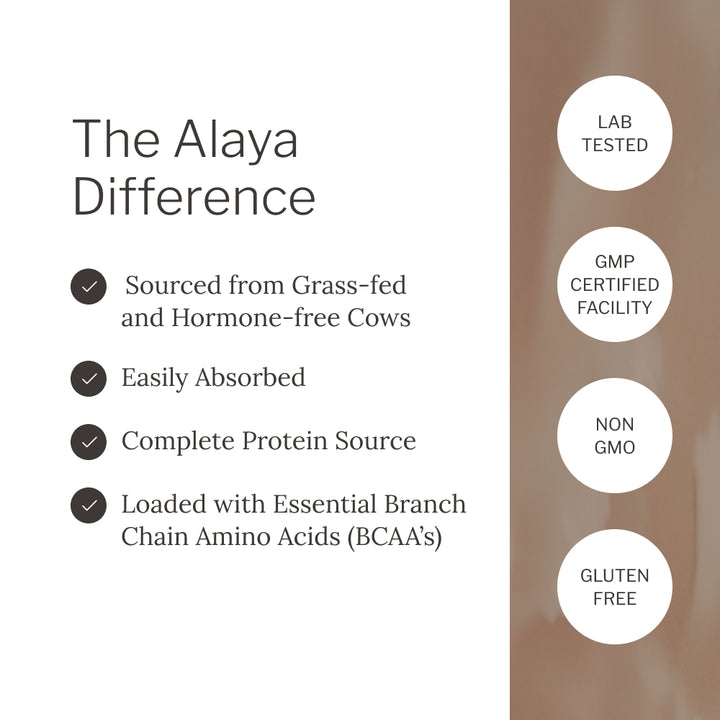 The Alaya Difference

Sourced from Grass-fed and Hormone-free Cows

Easily Absorbed

Complete Protein Source

Loaded with Essential Branch Chain Amino Acids (BCAA's)

LAB TESTED

GMP CERTIFIED FACILITY

NON GMO

GLUTEN FREE